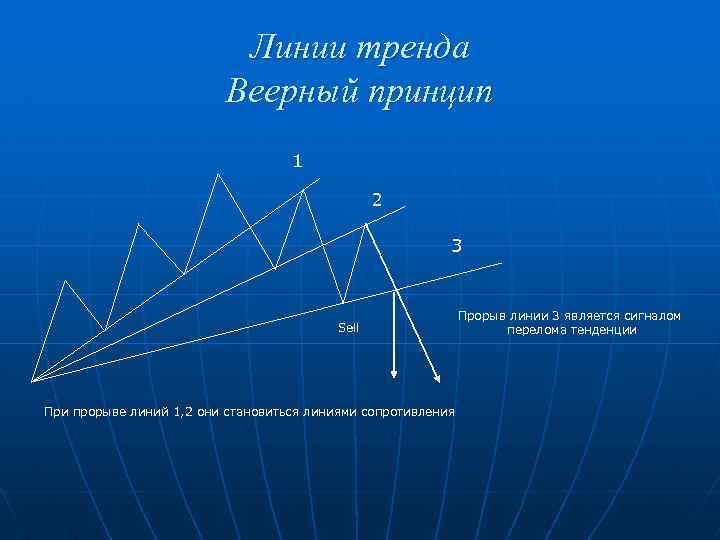 Линии тренда
Веерный принцип

1

2

3

Sell

Прорыв линии 3 является сигналом перелома тенденции

При прорыве линий 1,2 они становиться линиями сопротивления